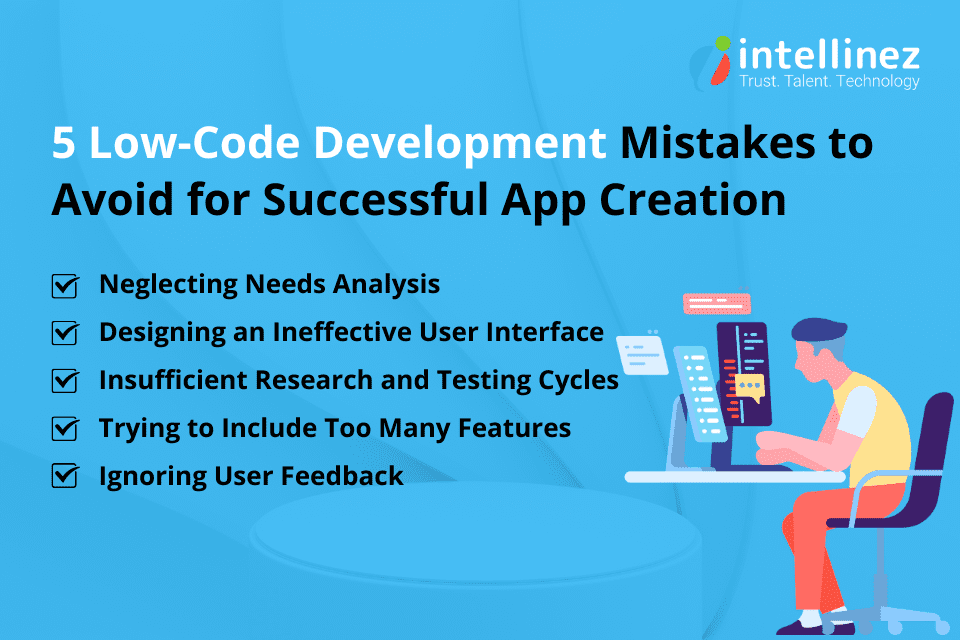 intellinez
Trust. Talent. Technology

5 Low-Code Development Mistakes to Avoid for Successful App Creation

Neglecting Needs Analysis
Designing an Ineffective User Interface
Insufficient Research and Testing Cycles
Trying to Include Too Many Features
Ignoring User Feedback